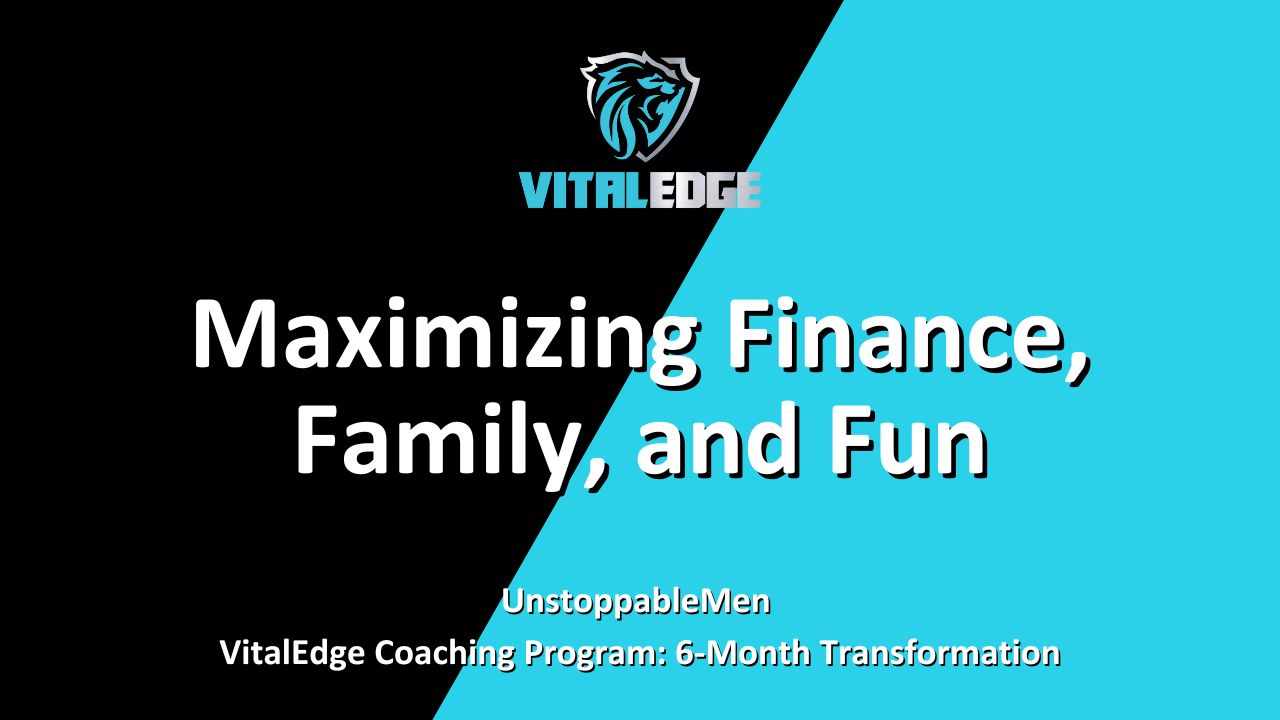 VITALEDGE

Maximizing Finance, Family, and Fun

UnstoppableMen
VitalEdge Coaching Program: 6-Month Transformation